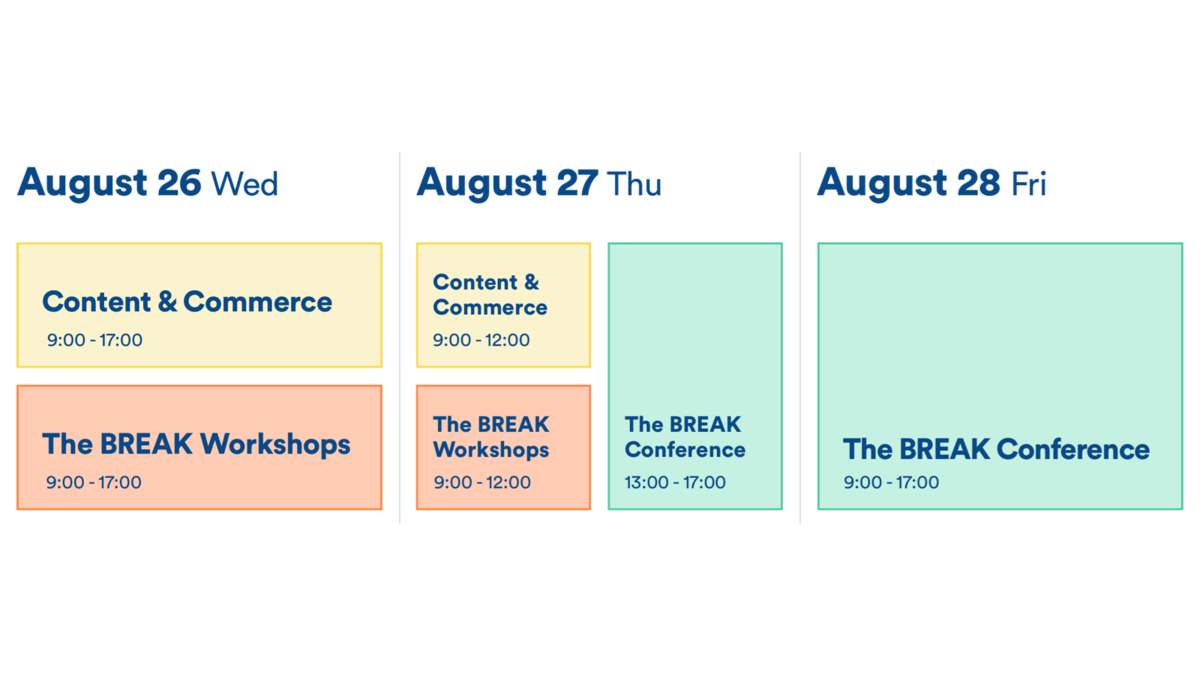 August 26 Wed

Content & Commerce
9:00 - 17:00

The BREAK Workshops
9:00 - 17:00

August 27 Thu

Content & Commerce
9:00 - 12:00

The BREAK Workshops
9:00 - 12:00

The BREAK Conference
13:00 - 17:00

August 28 Fri

The BREAK Conference
9:00 - 17:00